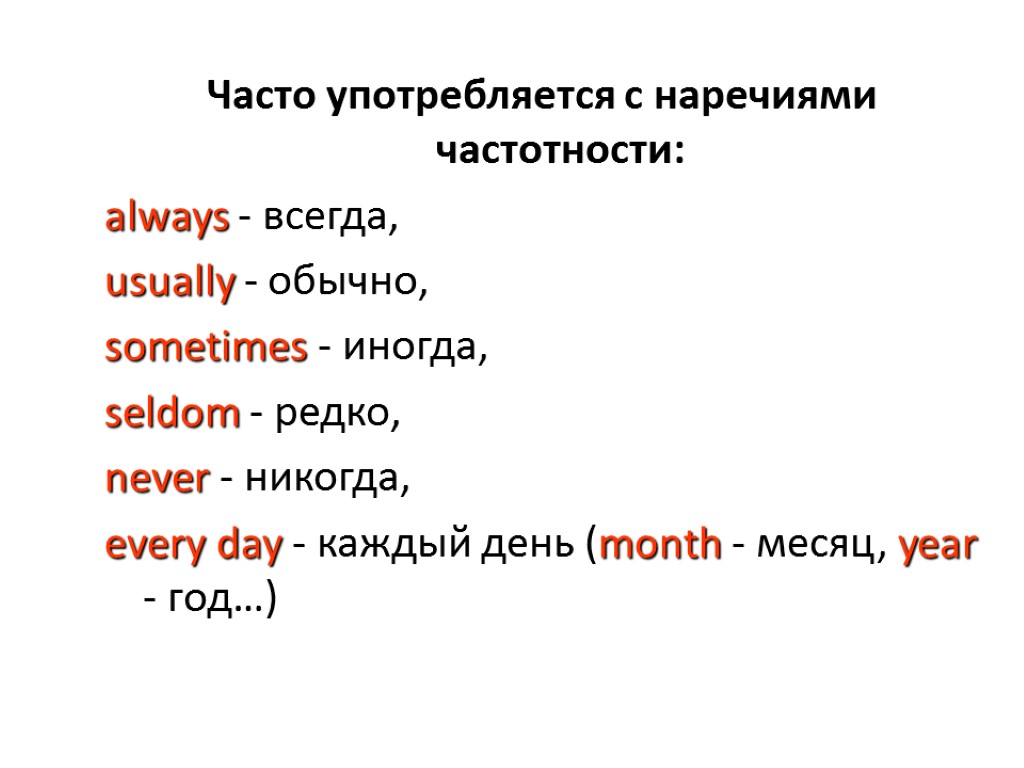 Часто употребляется с наречиями частотности:

always - всегда,

usually - обычно,

sometimes - иногда,

seldom - редко,

never - никогда,

every day - каждый день (month - месяц, year - год…)